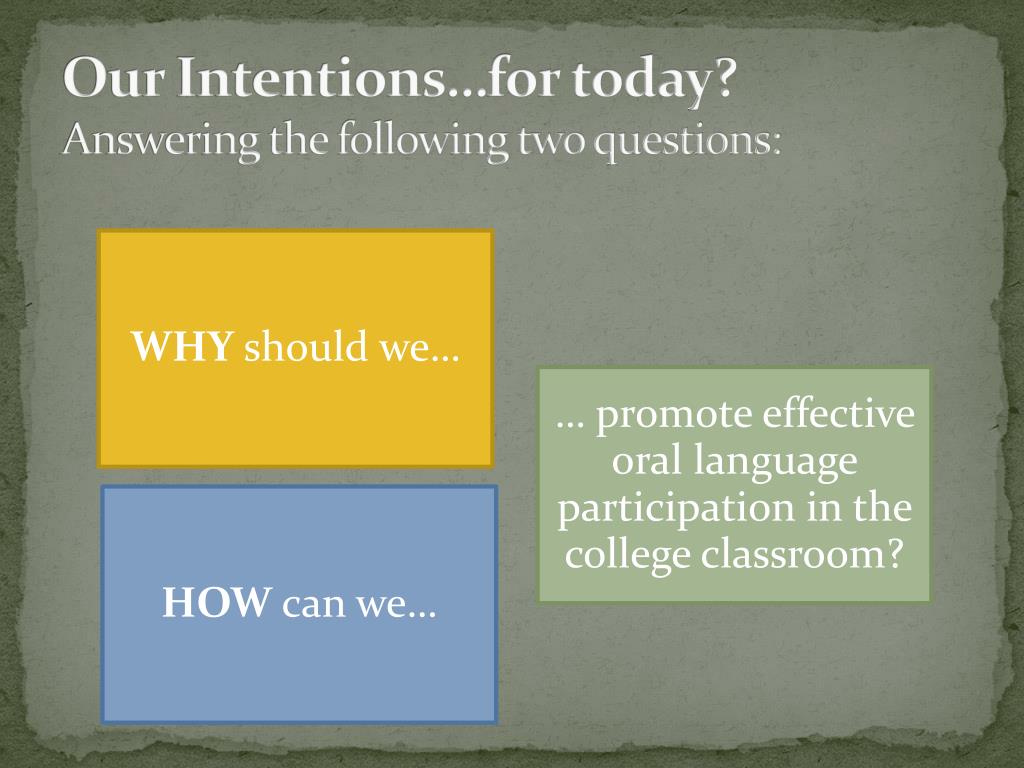 Our Intentions…for today?
Answering the following two questions:

WHY should we…

HOW can we…

… promote effective oral language participation in the college classroom?